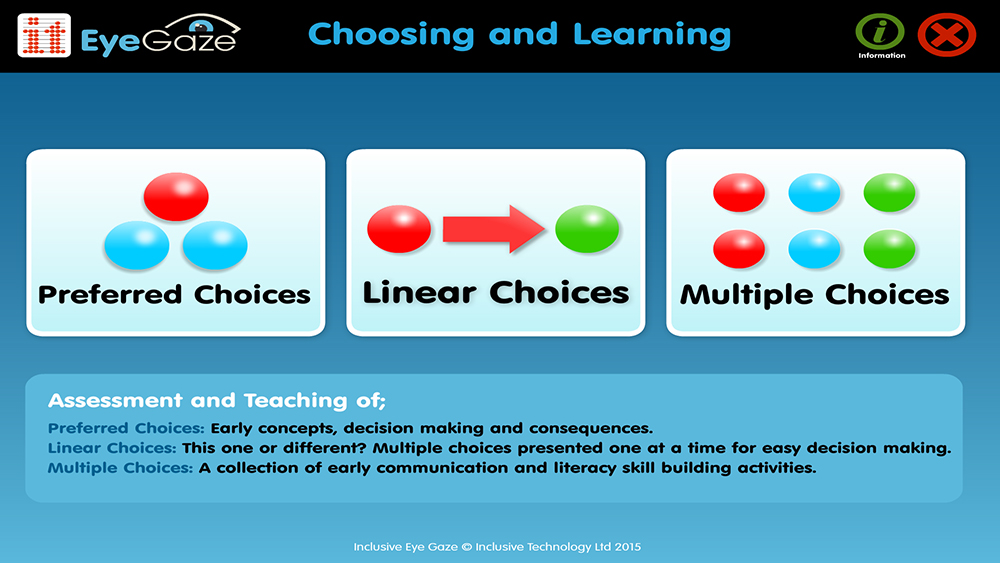 it EyeGaze

Choosing and Learning

i
Information

Preferred Choices

Linear Choices

Multiple Choices

Assessment and Teaching of;

Preferred Choices: Early concepts, decision making and consequences.
Linear Choices: This one or different? Multiple choices presented one at a time for easy decision making.
Multiple Choices: A collection of early communication and literacy skill building activities.

Inclusive Eye Gaze © Inclusive Technology Ltd 2015